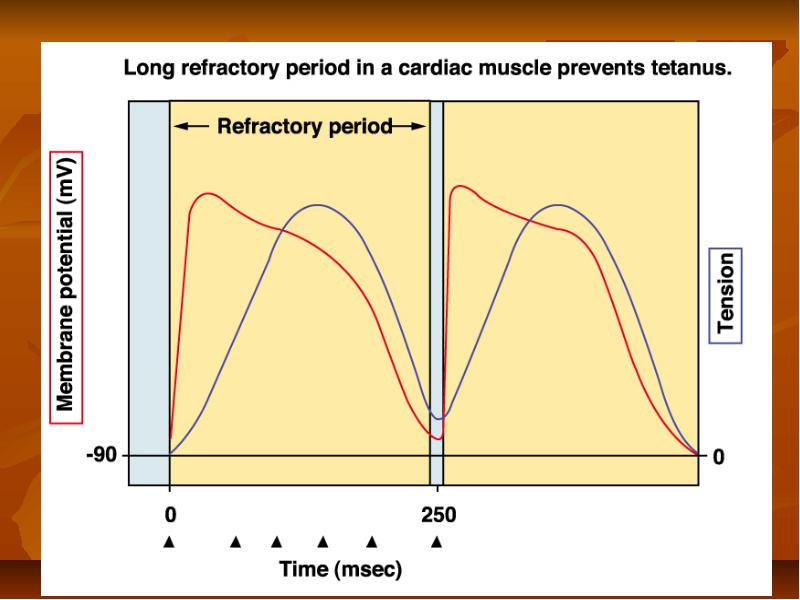 Long refractory period in a cardiac muscle prevents tetanus.

Refractory period

Membrane potential (mV)

Tension

-90

0

0

250

Time (msec)